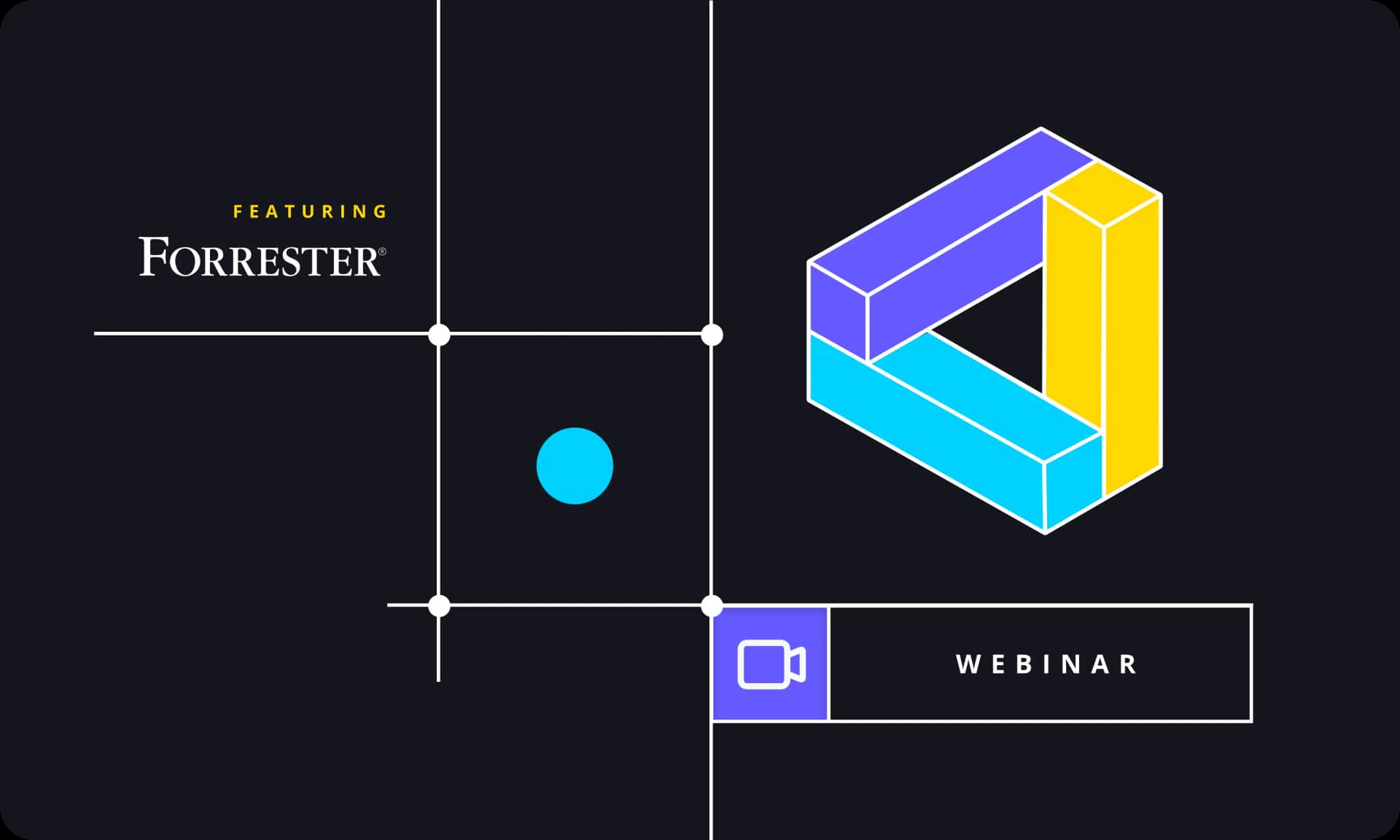 FEATURING

FORRESTER®

WEBINAR